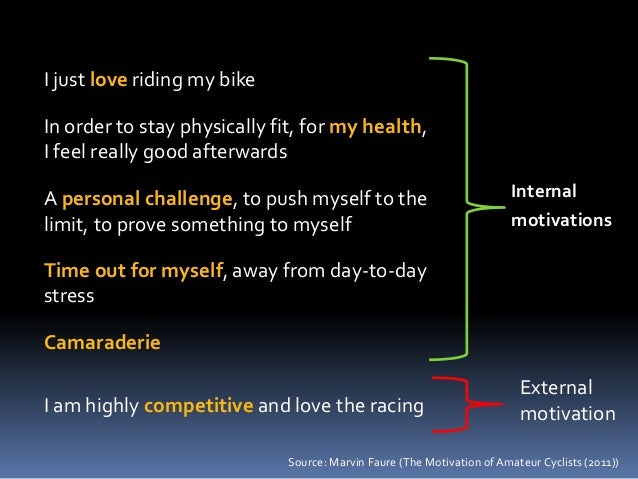 I just love riding my bike

In order to stay physically fit, for my health, I feel really good afterwards

A personal challenge, to push myself to the limit, to prove something to myself

Time out for myself, away from day-to-day stress

Camaraderie

Internal motivations

I am highly competitive and love the racing

External motivation

Source: Marvin Faure (The Motivation of Amateur Cyclists (2011))